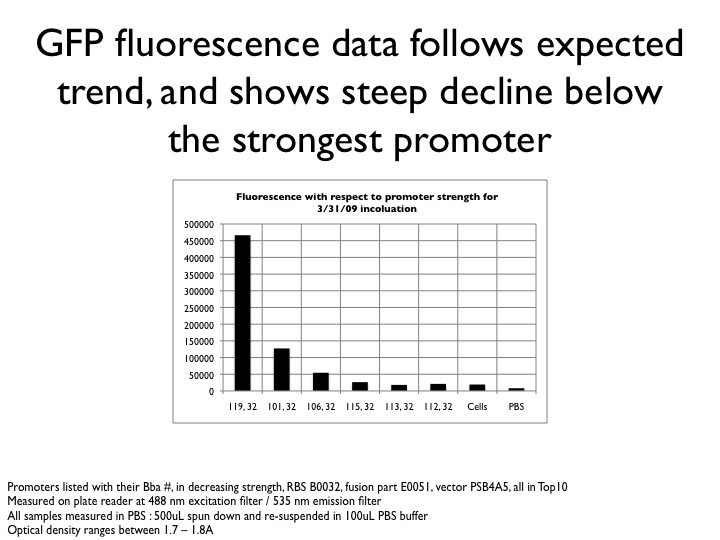 GFP fluorescence data follows expected trend, and shows steep decline below the strongest promoter

Fluorescence with respect to promoter strength for 3/31/09 incoluation

500000
450000
400000
350000
300000
250000
200000
150000
100000
50000
0

119, 32
101, 32
106, 32
115, 32
113, 32
112, 32
Cells
PBS

Promoters listed with their Bba #, in decreasing strength, RBS B0032, fusion part E0051, vector PSB4A5, all in Top10
Measured on plate reader at 488 nm excitation filter / 535 nm emission filter
All samples measured in PBS : 500uL spun down and re-suspended in 100uL PBS buffer
Optical density ranges between 1.7 – 1.8A